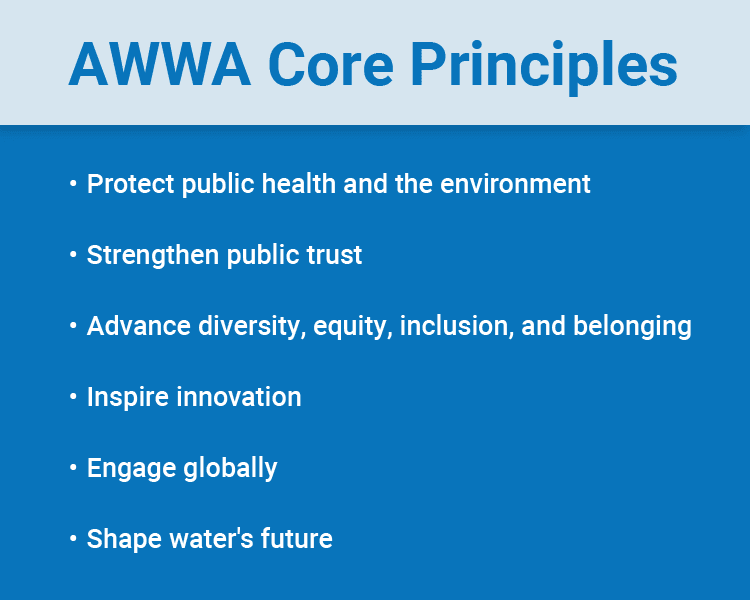 AWWA Core Principles

• Protect public health and the environment

• Strengthen public trust

• Advance diversity, equity, inclusion, and belonging

• Inspire innovation

• Engage globally

• Shape water's future